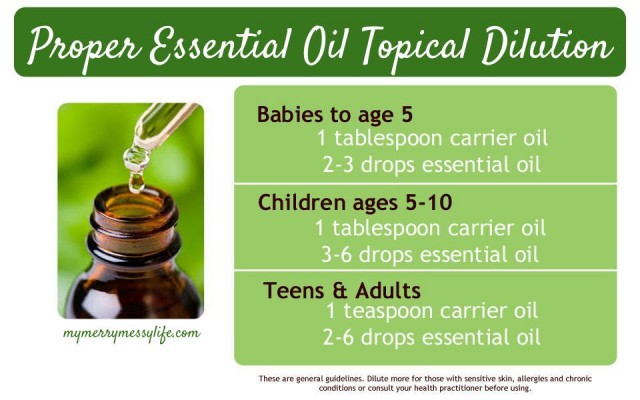 Proper Essential Oil Topical Dilution

mymerrymessylife.com

Babies to age 5
1 tablespoon carrier oil
2-3 drops essential oil

Children ages 5-10
1 tablespoon carrier oil
3-6 drops essential oil

Teens & Adults
1 teaspoon carrier oil
2-6 drops essential oil

These are general guidelines. Dilute more for those with sensitive skin, allergies and chronic conditions or consult your health practitioner before using.